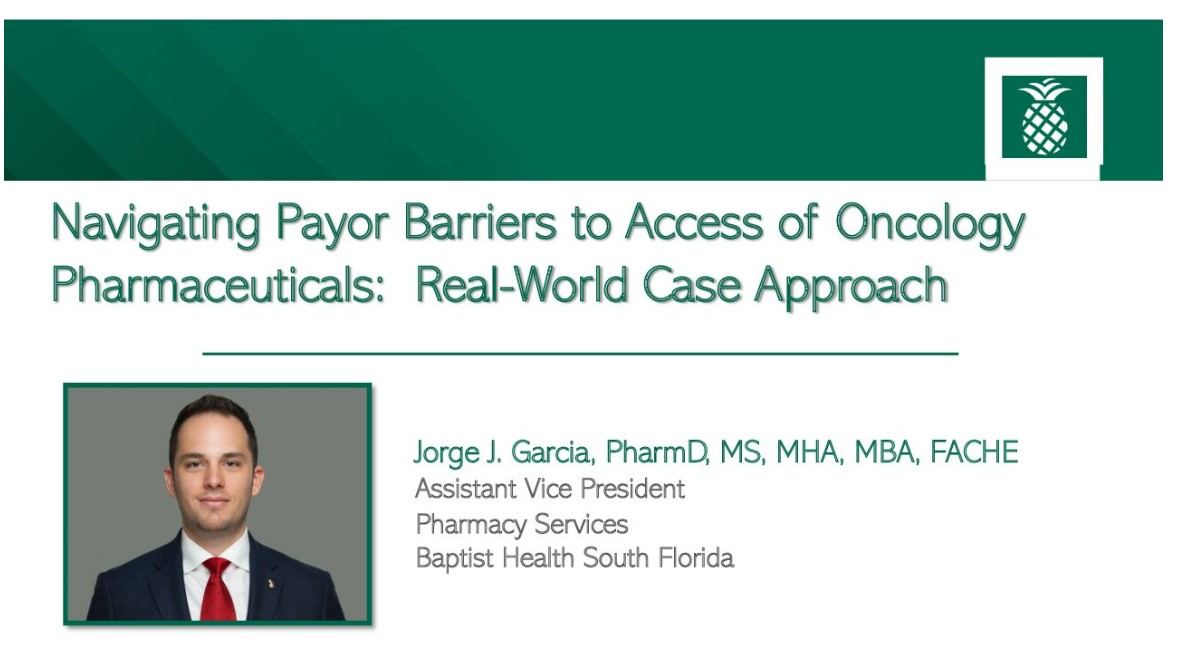 Navigating Payor Barriers to Access of Oncology Pharmaceuticals: Real-World Case Approach

Jorge J. Garcia, PharmD, MS, MHA, MBA, FACHE
Assistant Vice President
Pharmacy Services
Baptist Health South Florida